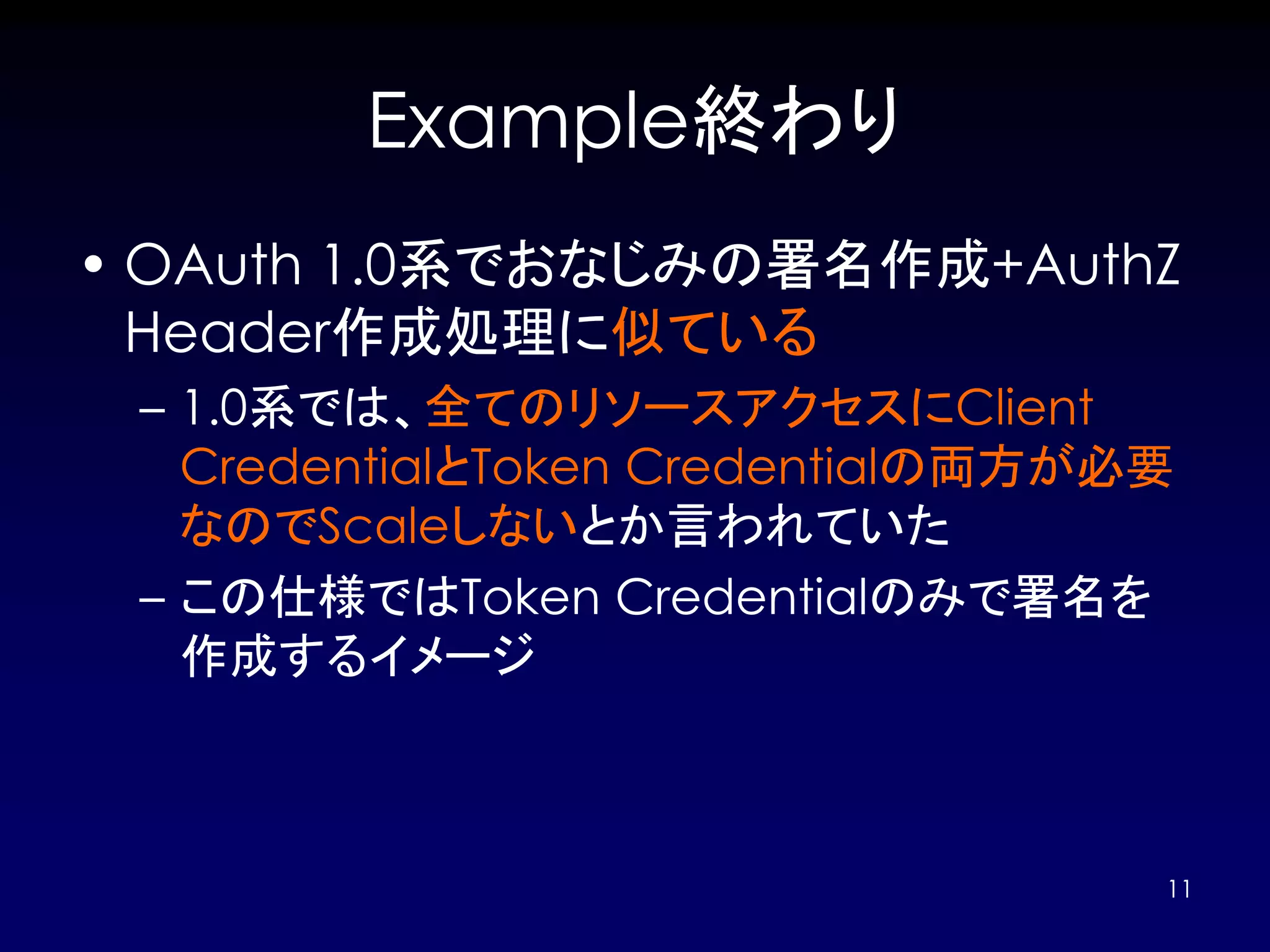 Example終わり

• OAuth 1.0系でおなじみの署名作成+AuthZ Header作成処理に似ている

– 1.0系では、全てのリソースアクセスにClient CredentialとToken Credentialの両方が必要なのでScaleしないとか言われていた

– この仕様ではToken Credentialのみで署名を作成するイメージ

11